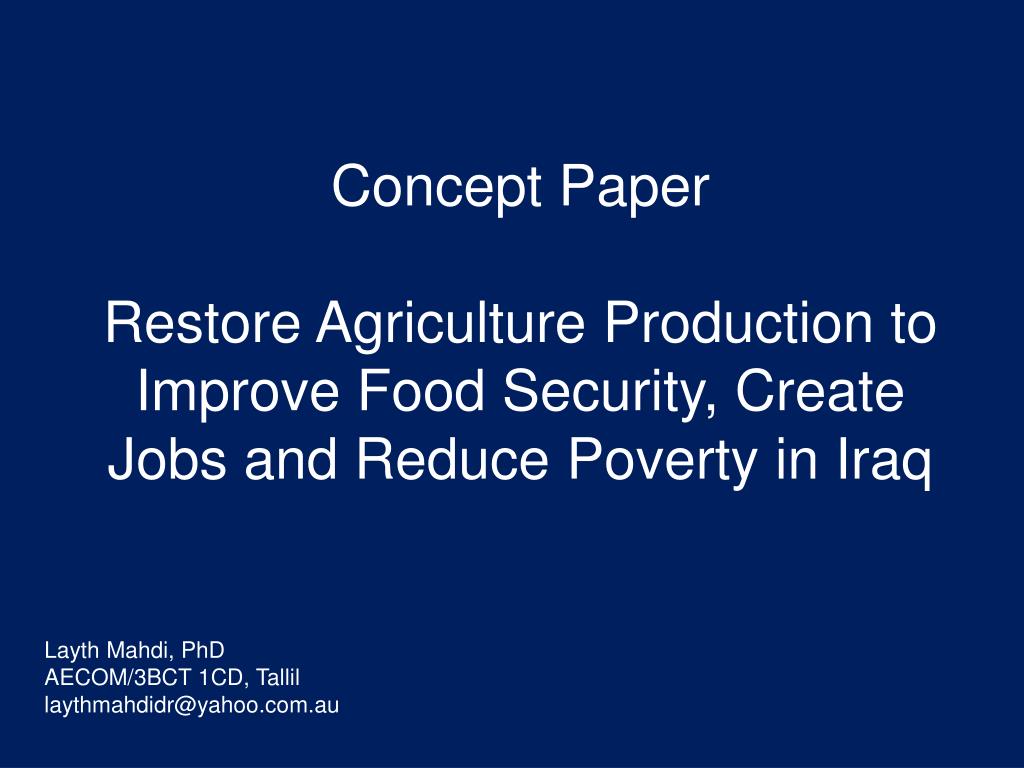 Concept Paper

Restore Agriculture Production to Improve Food Security, Create Jobs and Reduce Poverty in Iraq

Layth Mahdi, PhD
AECOM/3BCT 1CD, Tallil
laythmahdidr@yahoo.com.au